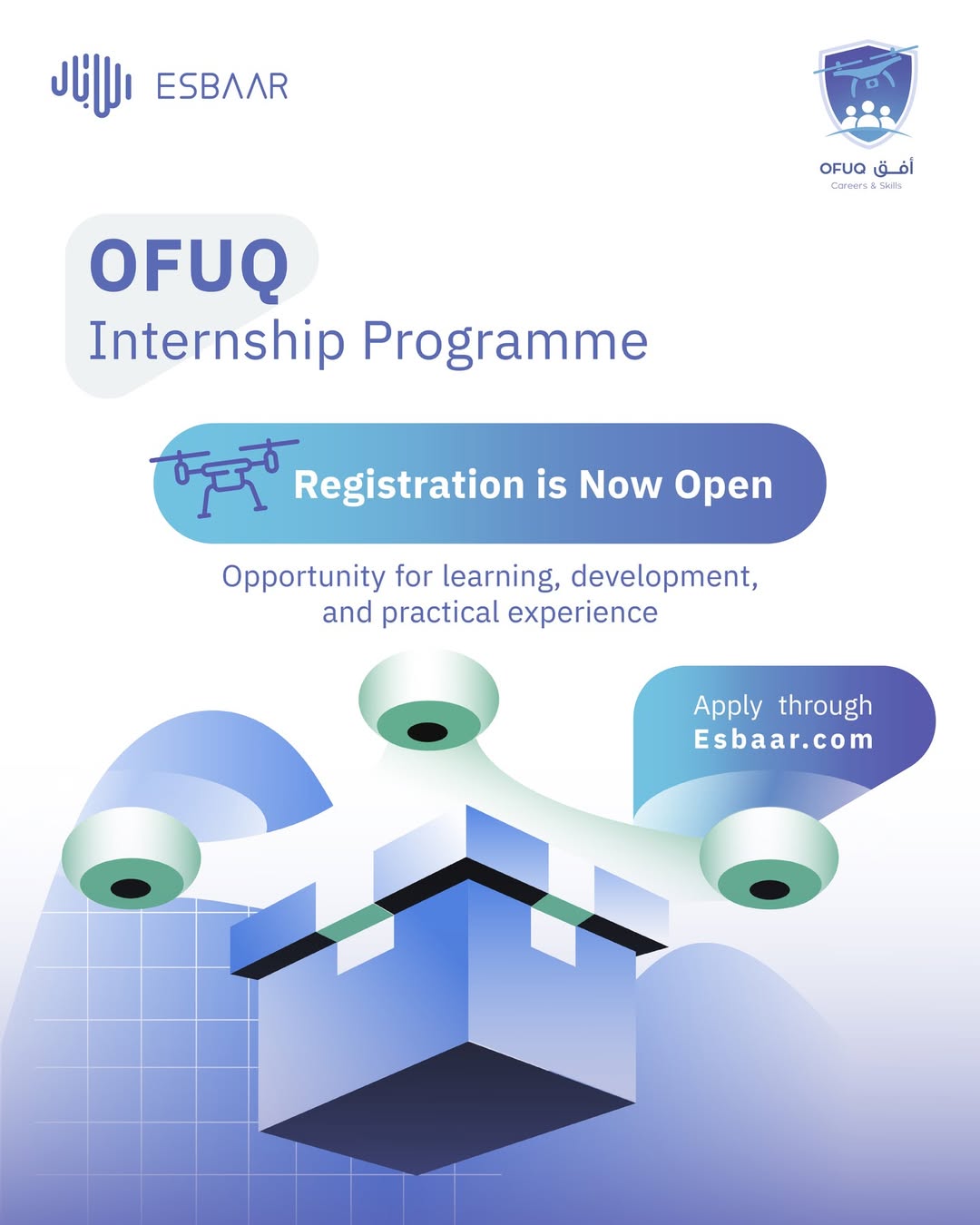 إسبار ESBAAR

OFUQ أفق
Careers & Skills

OFUQ
Internship Programme

Registration is Now Open

Opportunity for learning, development, and practical experience

Apply through
Esbaar.com